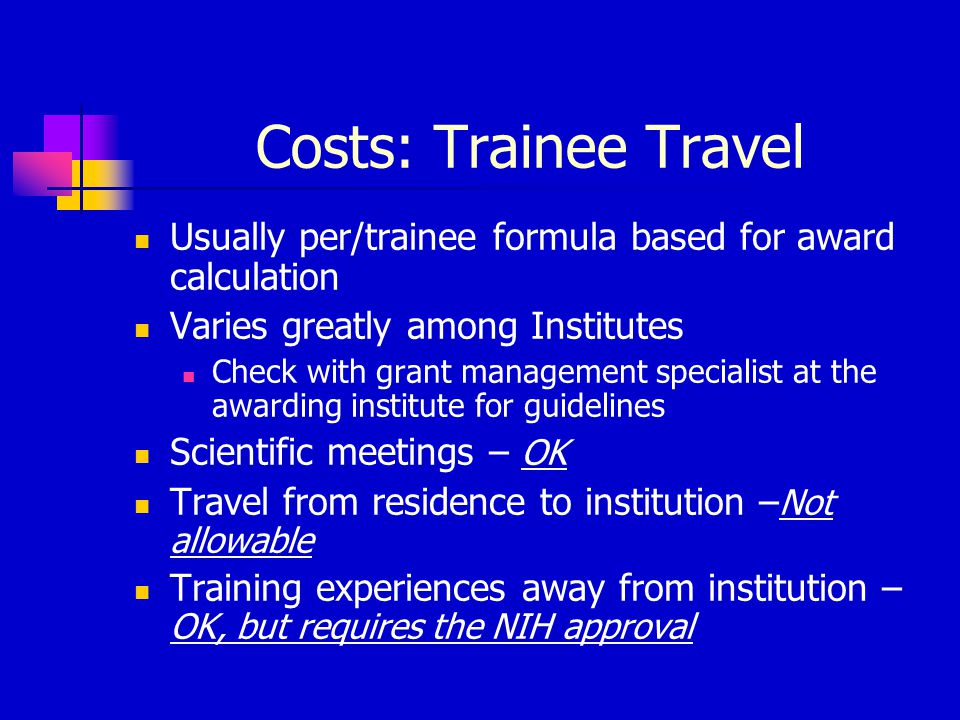 Costs: Trainee Travel

- Usually per/trainee formula based for award calculation
- Varies greatly among Institutes
  - Check with grant management specialist at the awarding institute for guidelines
- Scientific meetings – OK
- Travel from residence to institution –Not allowable
- Training experiences away from institution – OK, but requires the NIH approval